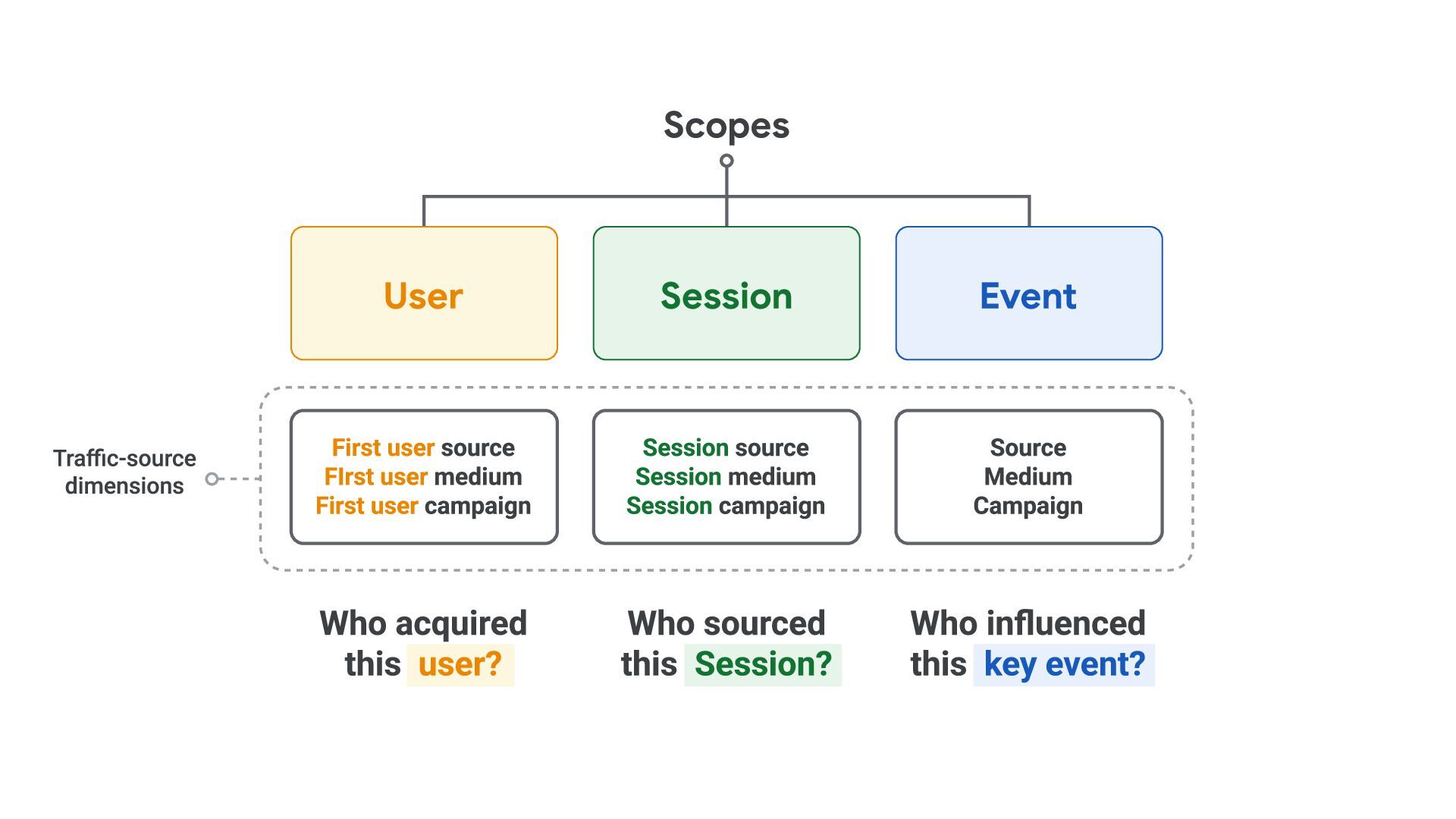 Scopes

User

Session

Event

Traffic-source dimensions

First user source
FIrst user medium
First user campaign

Session source
Session medium
Session campaign

Source
Medium
Campaign

Who acquired this user?

Who sourced this Session?

Who influenced this key event?